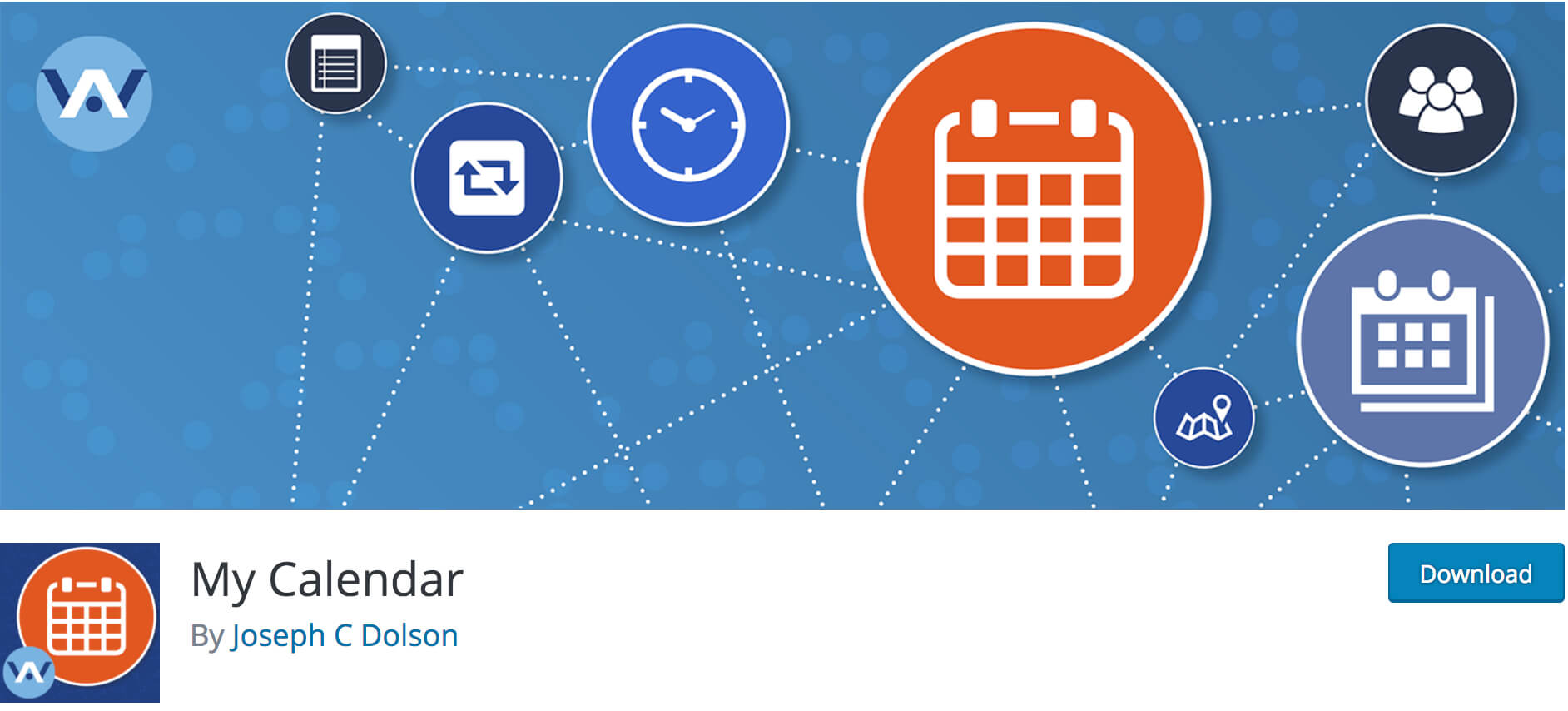 My Calendar

By Joseph C Dolson

Download